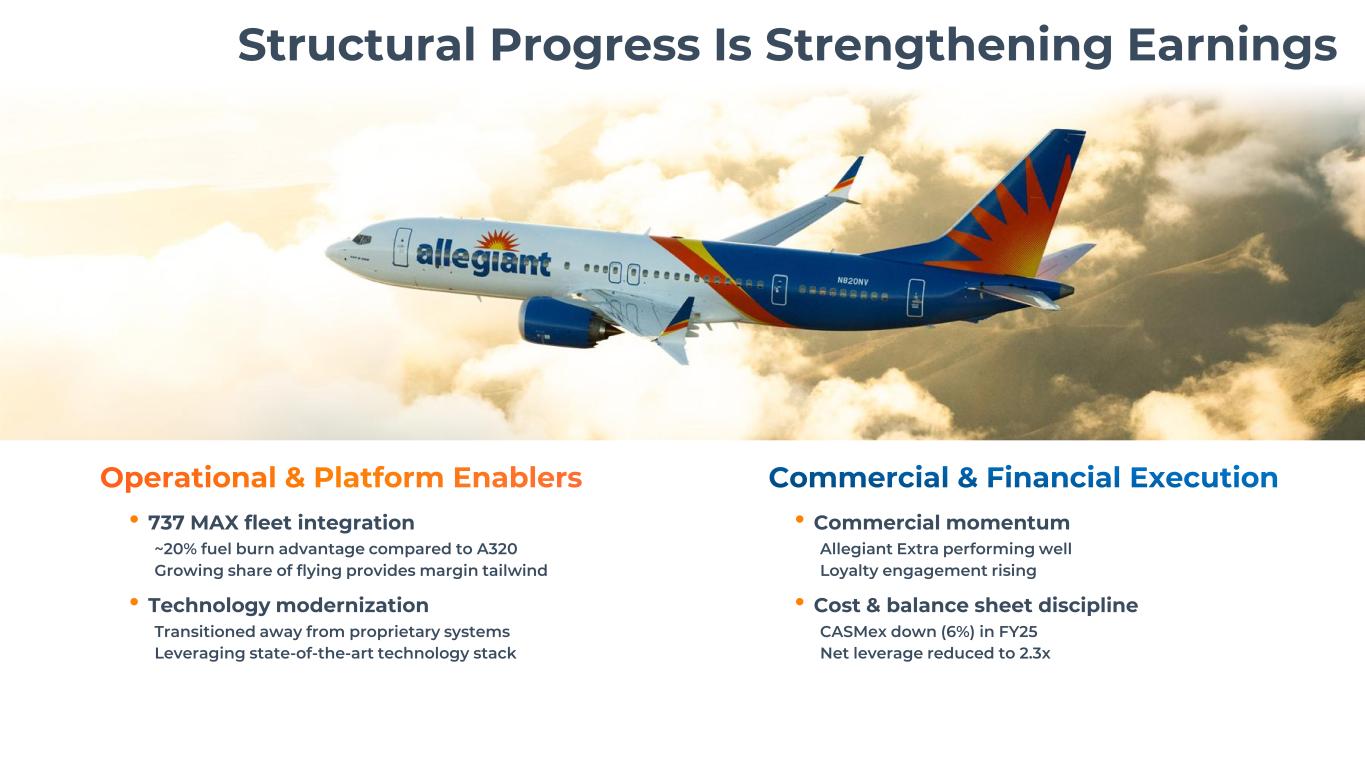 Structural Progress Is Strengthening Earnings

allegiant

N820NV

Operational & Platform Enablers

• 737 MAX fleet integration
~20% fuel burn advantage compared to A320
Growing share of flying provides margin tailwind

• Technology modernization
Transitioned away from proprietary systems
Leveraging state-of-the-art technology stack

Commercial & Financial Execution

• Commercial momentum
Allegiant Extra performing well
Loyalty engagement rising

• Cost & balance sheet discipline
CASMex down (6%) in FY25
Net leverage reduced to 2.3x